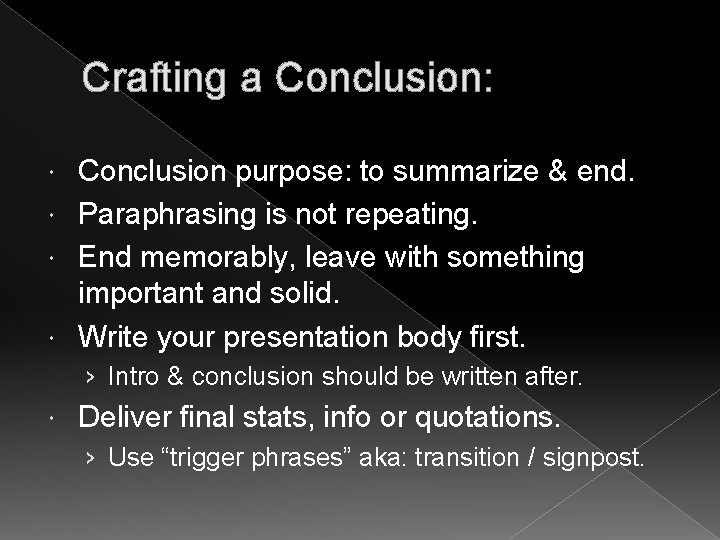 Crafting a Conclusion:

• Conclusion purpose: to summarize & end.
• Paraphrasing is not repeating.
• End memorably, leave with something important and solid.
• Write your presentation body first.
› Intro & conclusion should be written after.
• Deliver final stats, info or quotations.
› Use "trigger phrases" aka: transition / signpost.